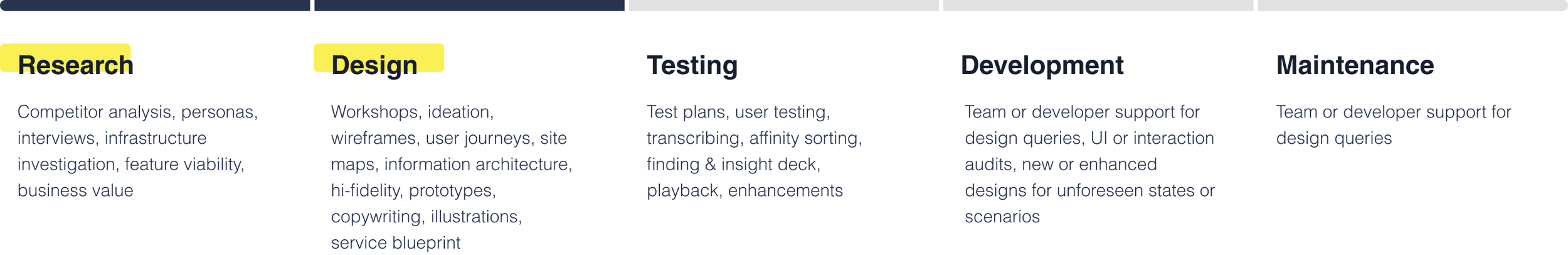 Research

Competitor analysis, personas, interviews, infrastructure investigation, feature viability, business value

Design

Workshops, ideation, wireframes, user journeys, site maps, information architecture, hi-fidelity, prototypes, copywriting, illustrations, service blueprint

Testing

Test plans, user testing, transcribing, affinity sorting, finding & insight deck, playback, enhancements

Development

Team or developer support for design queries, UI or interaction audits, new or enhanced designs for unforeseen states or scenarios

Maintenance

Team or developer support for design queries